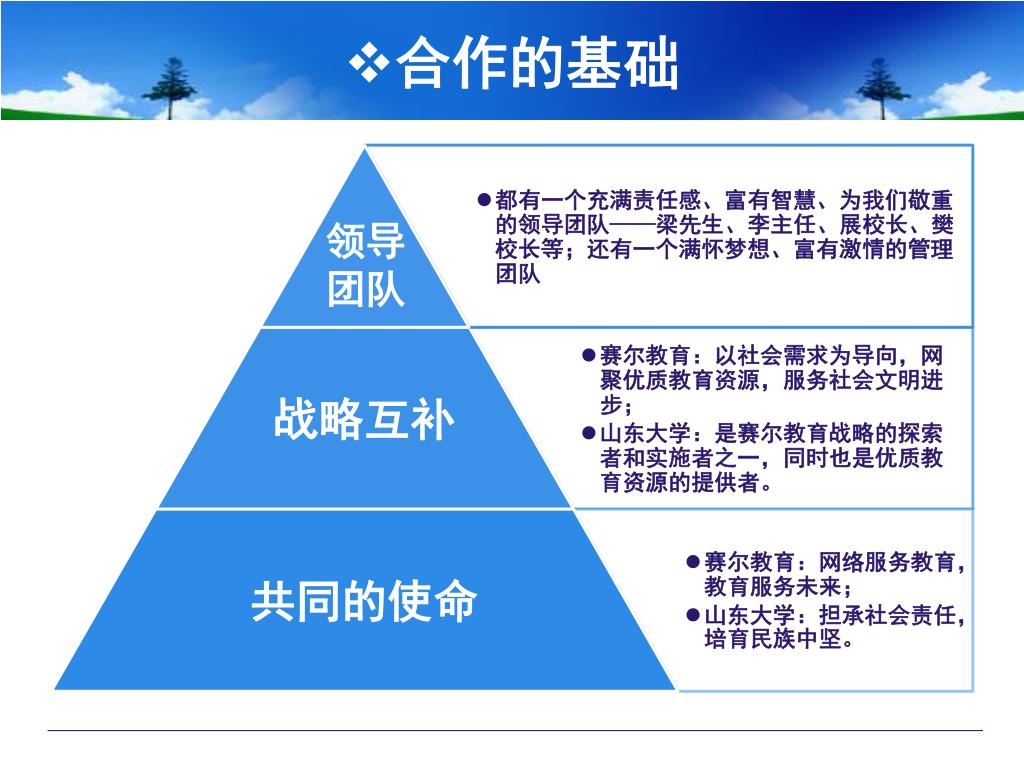 ❖合作的基础

领导团队

●都有一个充满责任感、富有智慧、为我们敬重的领导团队——梁先生、李主任、展校长、樊校长等；还有一个满怀梦想、富有激情的管理团队

战略互补

●赛尔教育：以社会需求为导向，网聚优质教育资源，服务社会文明进步；

●山东大学：是赛尔教育战略的探索者和实施者之一，同时也是优质教育资源的提供者。

共同的使命

●赛尔教育：网络服务教育，教育服务未来；

●山东大学：担承社会责任，培育民族中坚。